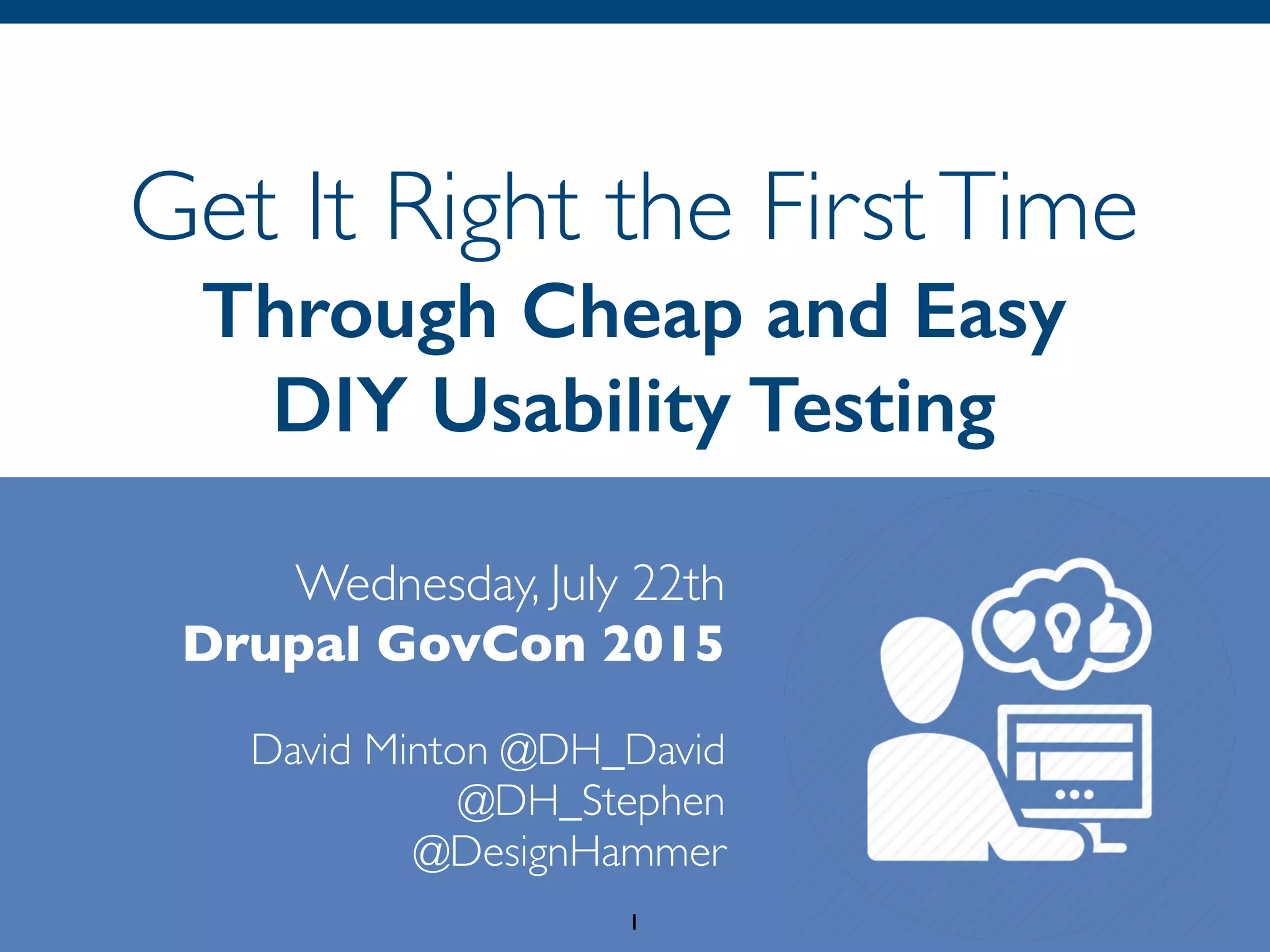 Get It Right the First Time
Through Cheap and Easy
DIY Usability Testing

Wednesday, July 22th
Drupal GovCon 2015

David Minton @DH_David
@DH_Stephen
@DesignHammer

1